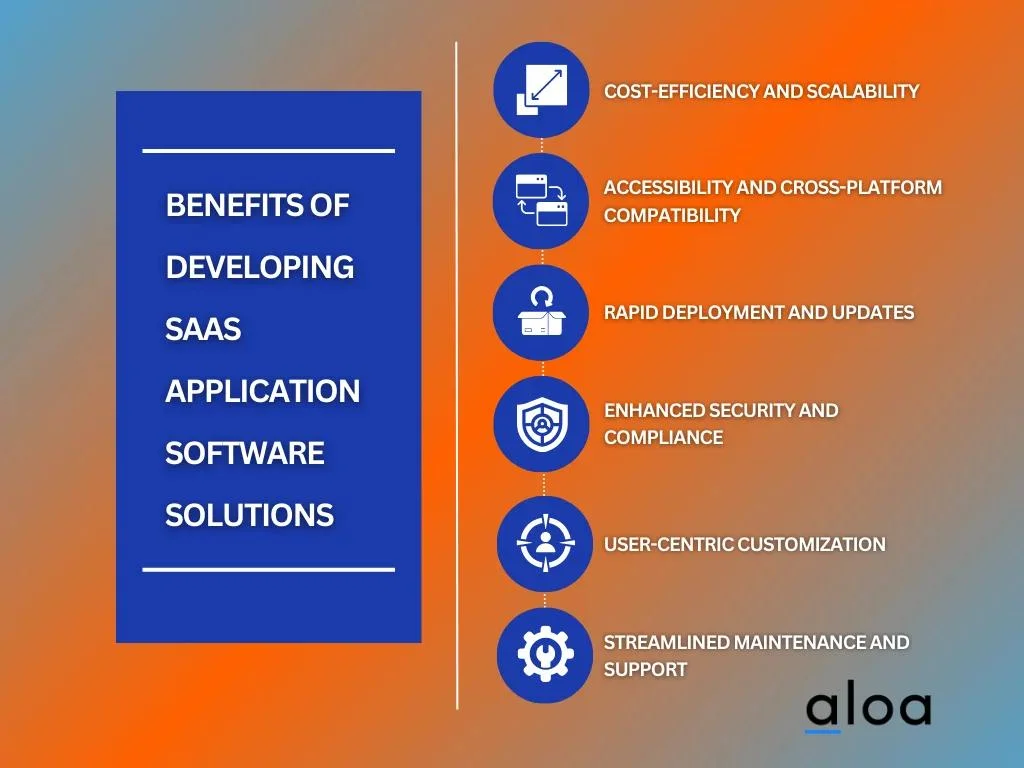 BENEFITS OF DEVELOPING SAAS APPLICATION SOFTWARE SOLUTIONS

COST-EFFICIENCY AND SCALABILITY

ACCESSIBILITY AND CROSS-PLATFORM COMPATIBILITY

RAPID DEPLOYMENT AND UPDATES

ENHANCED SECURITY AND COMPLIANCE

USER-CENTRIC CUSTOMIZATION

STREAMLINED MAINTENANCE AND SUPPORT

aloa